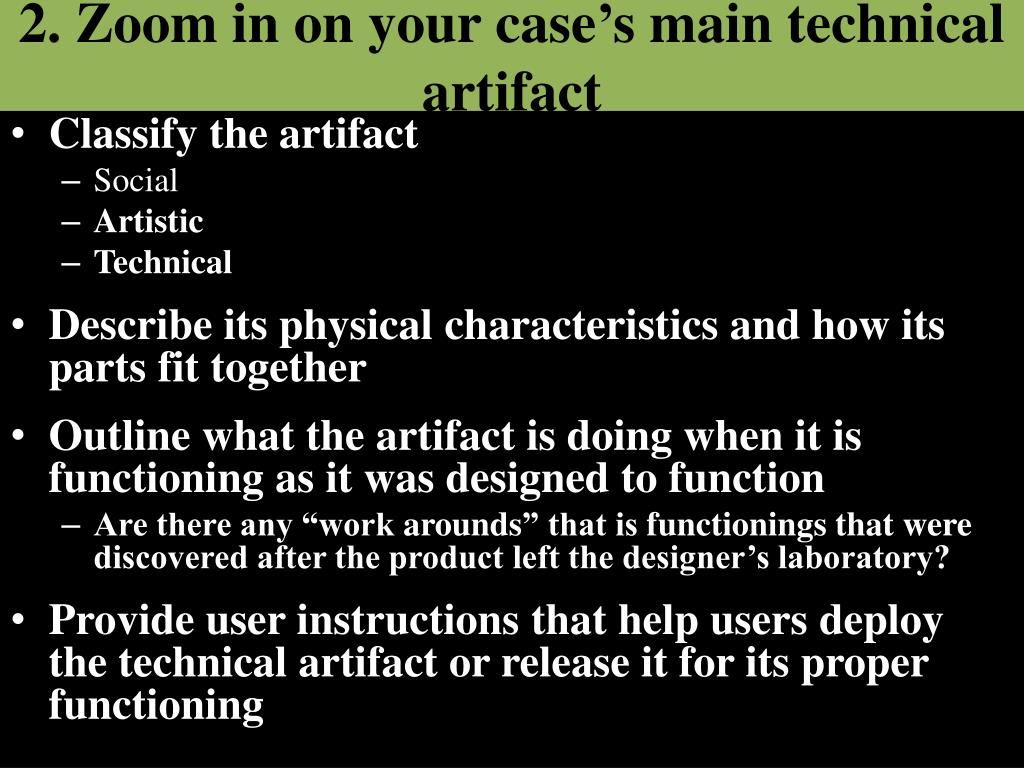 2. Zoom in on your case’s main technical artifact

• Classify the artifact
– Social
– Artistic
– Technical

• Describe its physical characteristics and how its parts fit together

• Outline what the artifact is doing when it is functioning as it was designed to function
– Are there any “work arounds” that is functionings that were discovered after the product left the designer’s laboratory?

• Provide user instructions that help users deploy the technical artifact or release it for its proper functioning